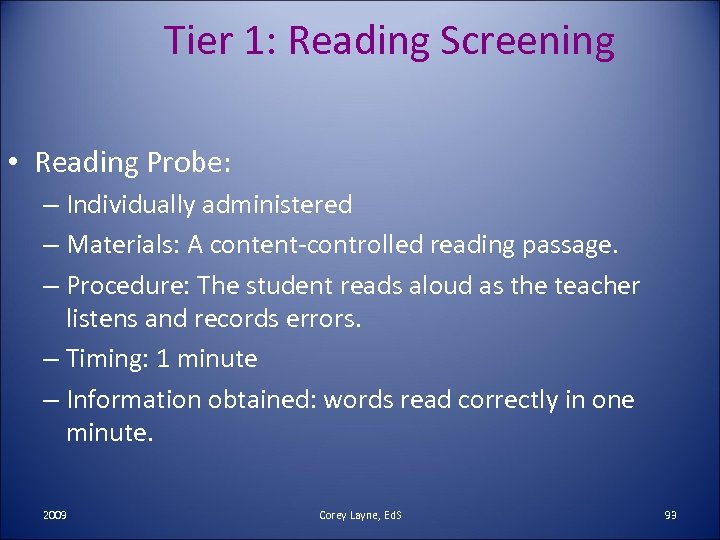 Tier 1: Reading Screening

• Reading Probe:
– Individually administered
– Materials: A content-controlled reading passage.
– Procedure: The student reads aloud as the teacher listens and records errors.
– Timing: 1 minute
– Information obtained: words read correctly in one minute.

2009

Corey Layne, EdS

93